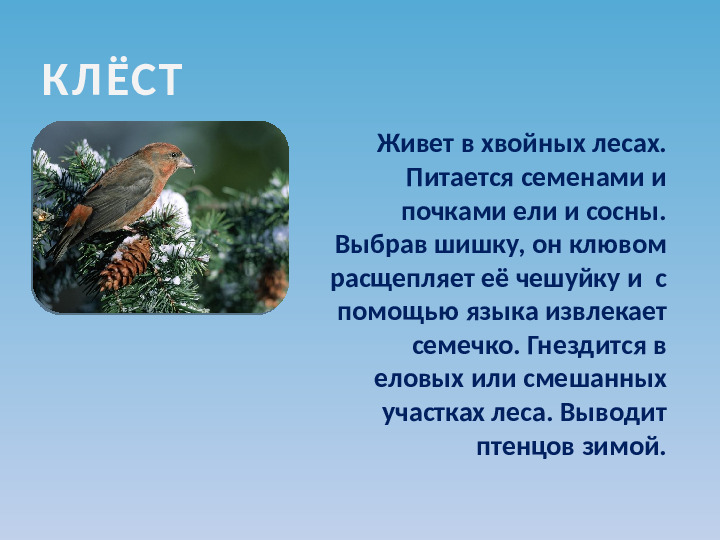 КЛЁСТ

Живет в хвойных лесах. Питается семенами и почками ели и сосны. Выбрав шишку, он клювом расщепляет её чешуйку и с помощью языка извлекает семечко. Гнездится в еловых или смешанных участках леса. Выводит птенцов зимой.